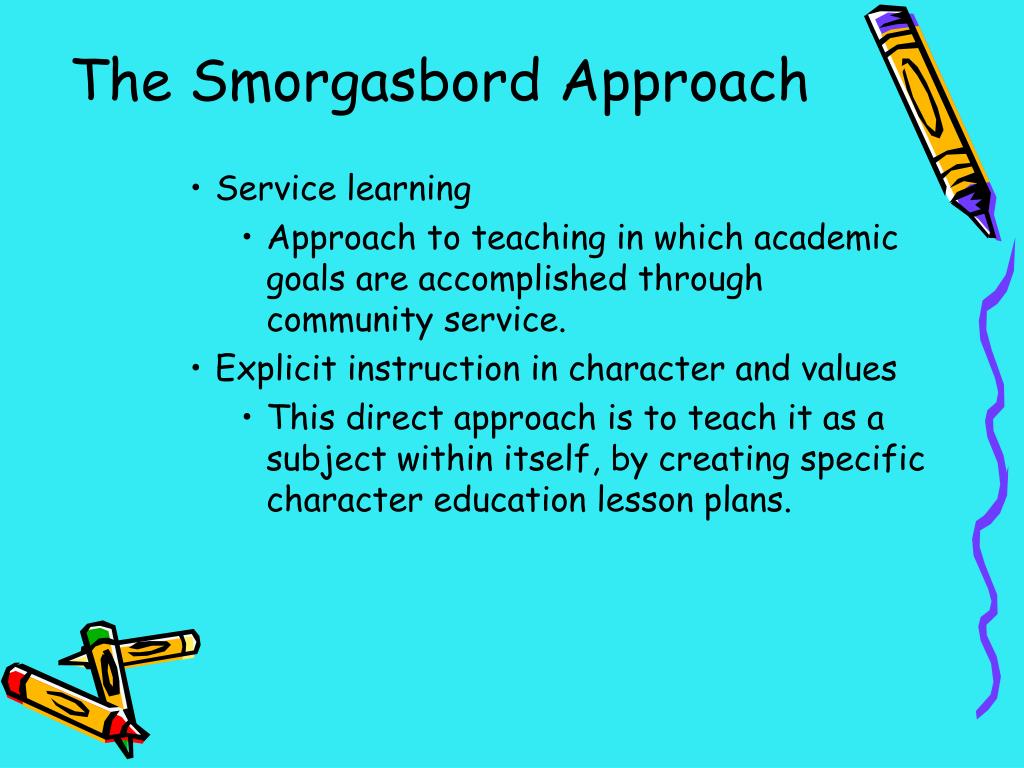 The Smorgasbord Approach

• Service learning
  • Approach to teaching in which academic goals are accomplished through community service.
• Explicit instruction in character and values
  • This direct approach is to teach it as a subject within itself, by creating specific character education lesson plans.